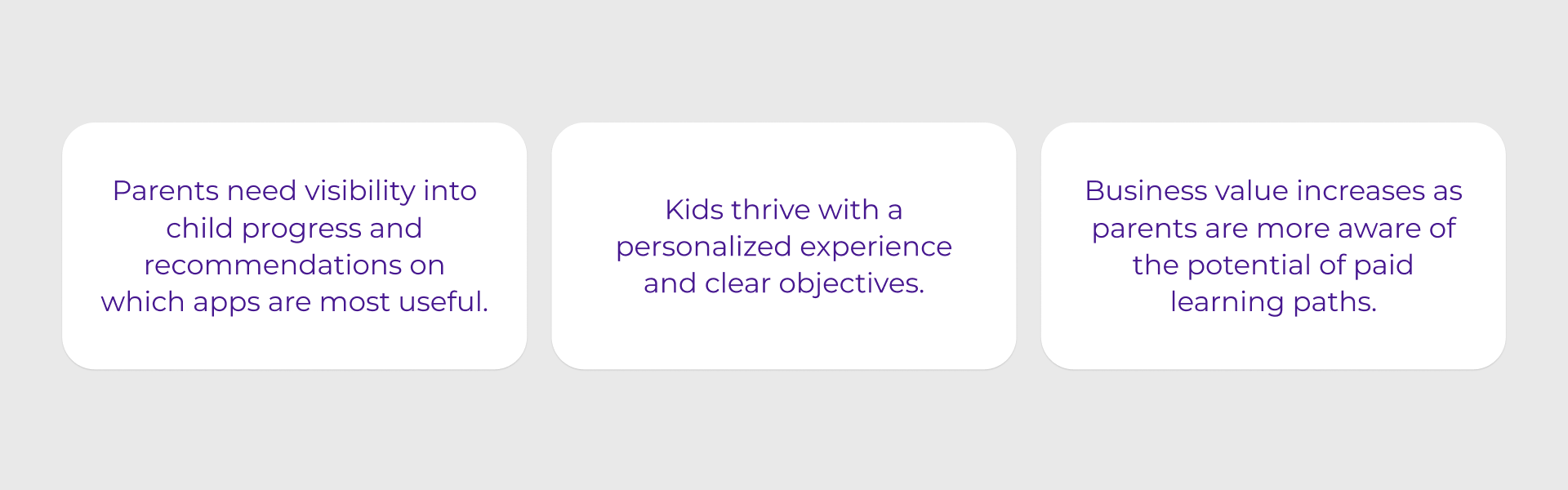 Parents need visibility into child progress and recommendations on which apps are most useful.

Kids thrive with a personalized experience and clear objectives.

Business value increases as parents are more aware of the potential of paid learning paths.